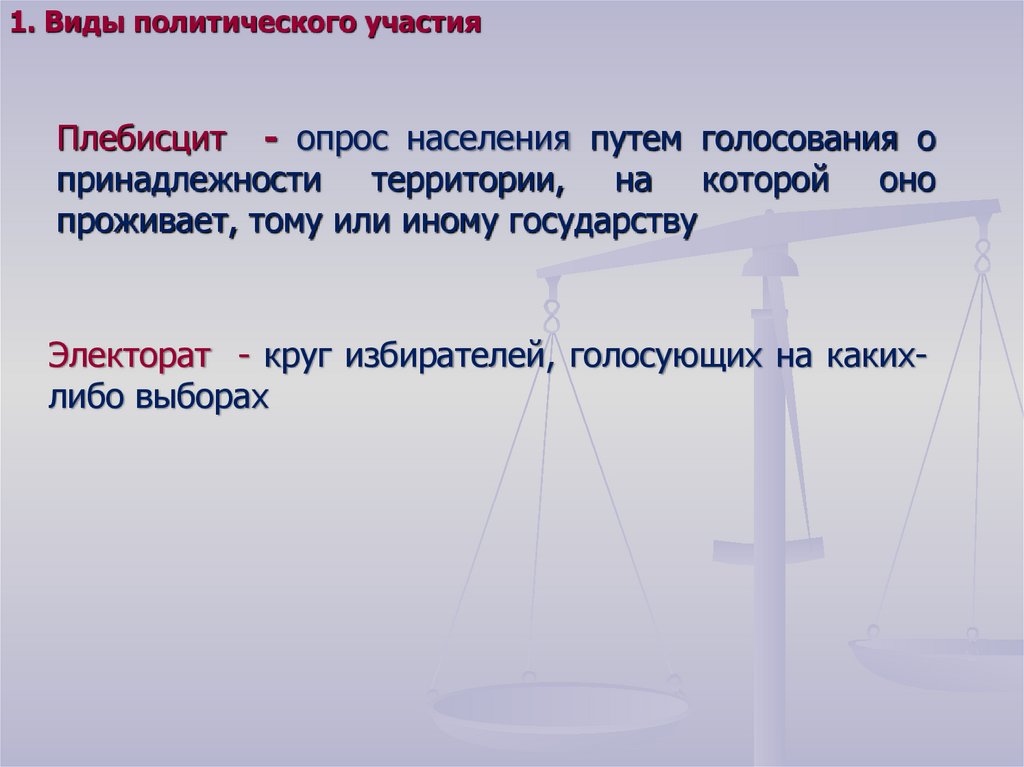 1. Виды политического участия

Плебисцит - опрос населения путем голосования о принадлежности территории, на которой оно проживает, тому или иному государству

Электорат - круг избирателей, голосующих на каких-либо выборах